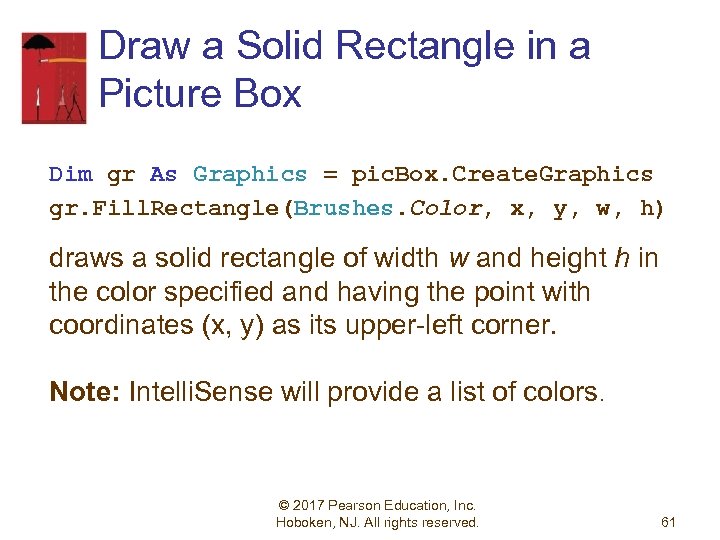 Draw a Solid Rectangle in a Picture Box

Dim gr As Graphics = picBox.CreateGraphics
gr.FillRectangle(Brushes.Color, x, y, w, h)

draws a solid rectangle of width w and height h in the color specified and having the point with coordinates (x, y) as its upper-left corner.

Note: IntelliSense will provide a list of colors.

© 2017 Pearson Education, Inc. Hoboken, NJ. All rights reserved.

61